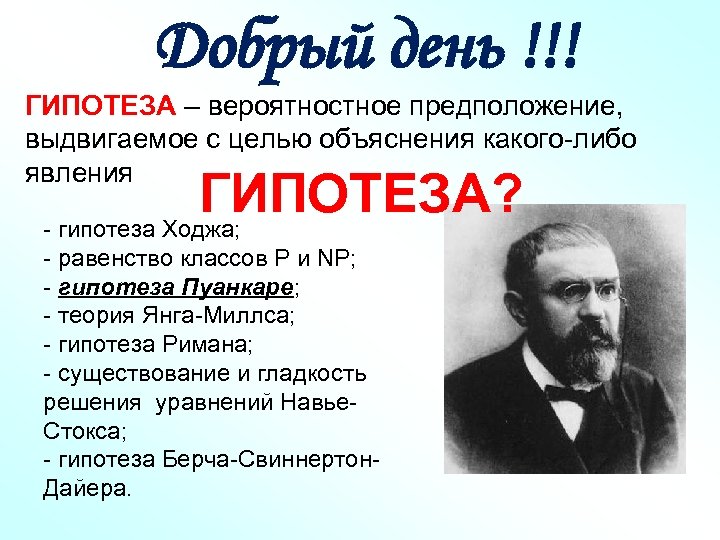 Добрый день !!!

ГИПОТЕЗА – вероятностное предположение, выдвигаемое с целью объяснения какого-либо явления

ГИПОТЕЗА?

- гипотеза Ходжа;
- равенство классов P и NP;
- гипотеза Пуанкаре;
- теория Янга-Миллса;
- гипотеза Римана;
- существование и гладкость решения уравнений Навье-Стокса;
- гипотеза Берча-Свиннертон-Дайера.